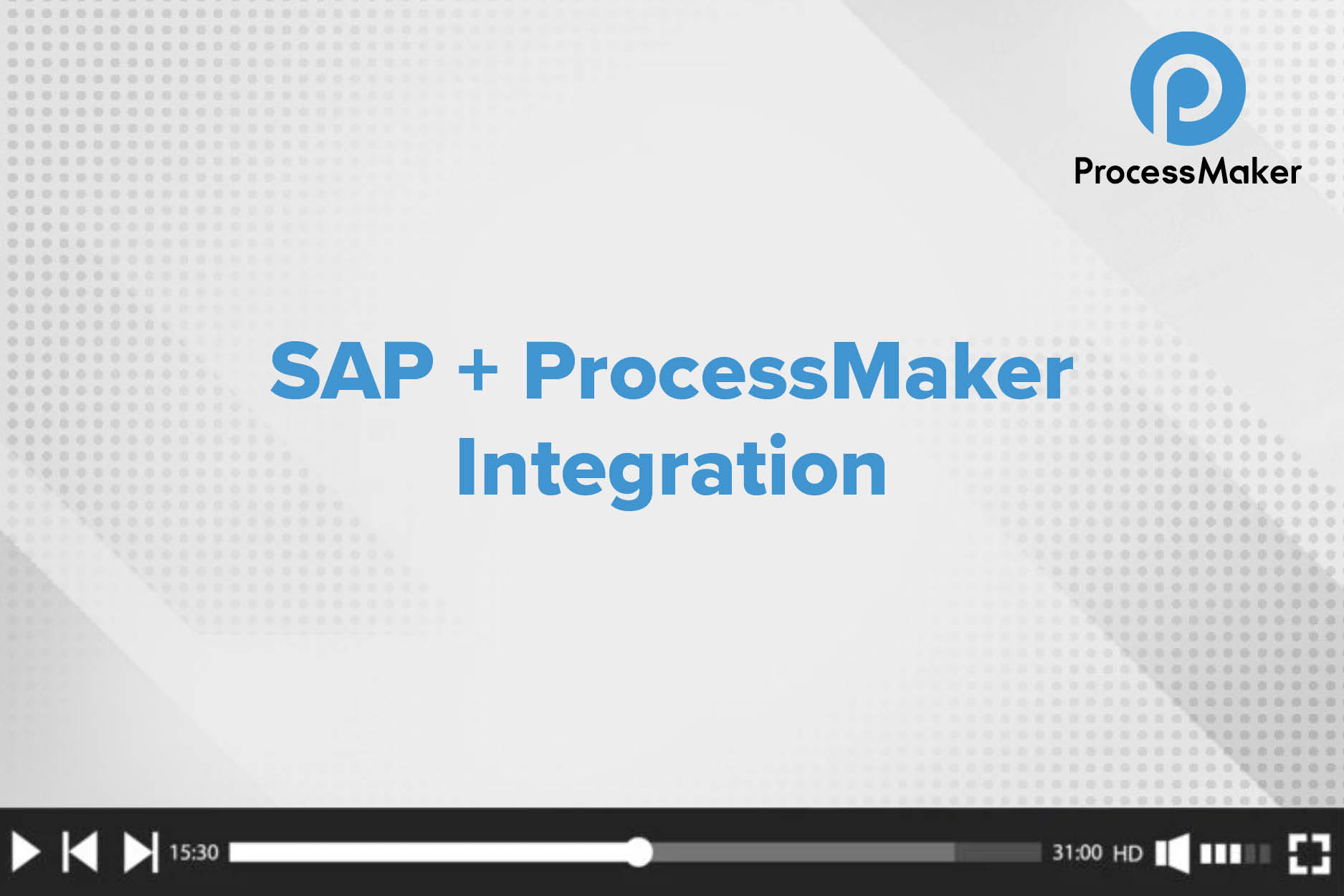 ProcessMaker

SAP + ProcessMaker Integration

15:30

31:00 HD